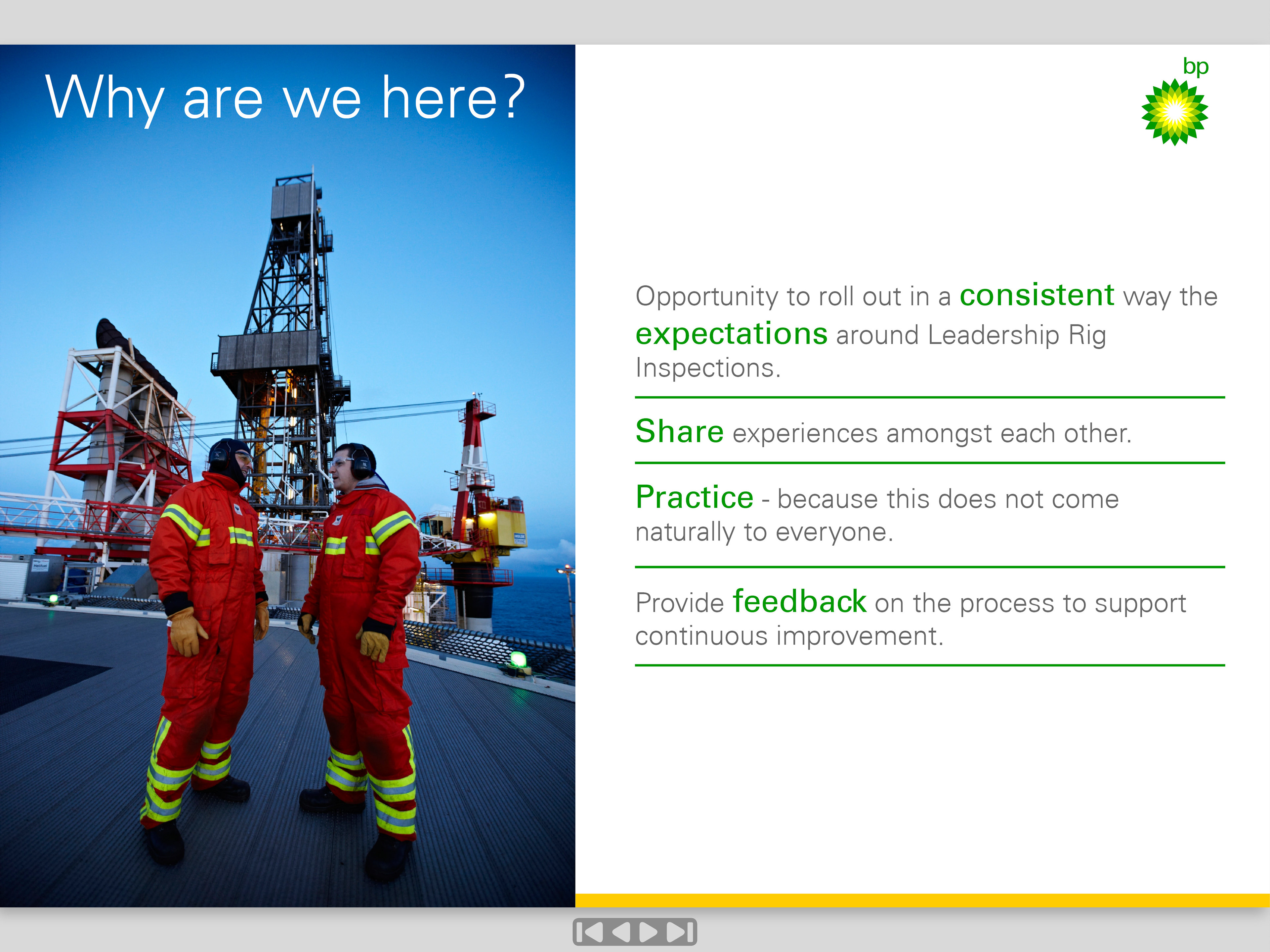 Why are we here?

bp

Opportunity to roll out in a consistent way the expectations around Leadership Rig Inspections.

Share experiences amongst each other.

Practice - because this does not come naturally to everyone.

Provide feedback on the process to support continuous improvement.